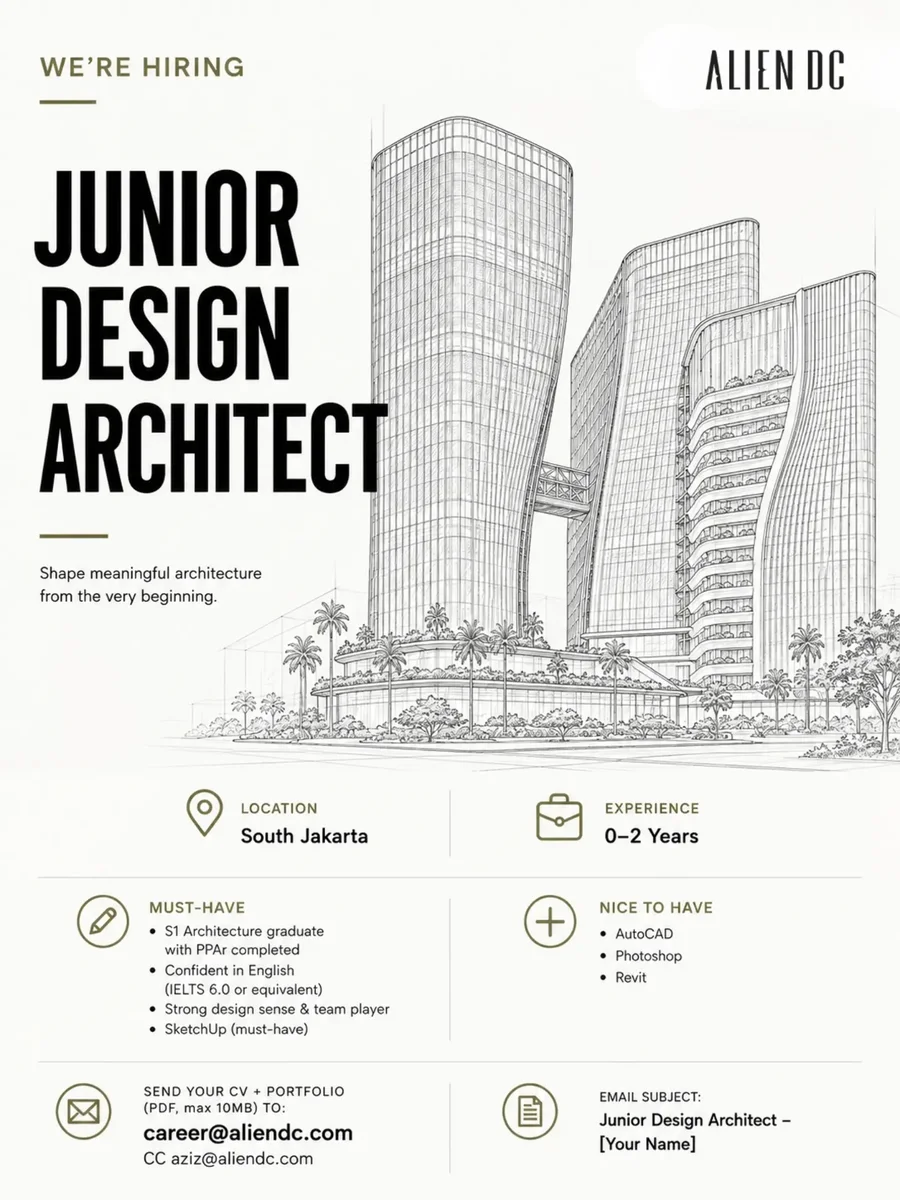 WE'RE HIRING

ALIEN DC

JUNIOR DESIGN ARCHITECT

Shape meaningful architecture from the very beginning.

LOCATION
South Jakarta

EXPERIENCE
0–2 Years

MUST-HAVE
• S1 Architecture graduate with PPAr completed
• Confident in English (IELTS 6.0 or equivalent)
• Strong design sense & team player
• SketchUp (must-have)

NICE TO HAVE
• AutoCAD
• Photoshop
• Revit

SEND YOUR CV + PORTFOLIO (PDF, max 10MB) TO:
career@aliendc.com
CC aziz@aliendc.com

EMAIL SUBJECT:
Junior Design Architect – [Your Name]